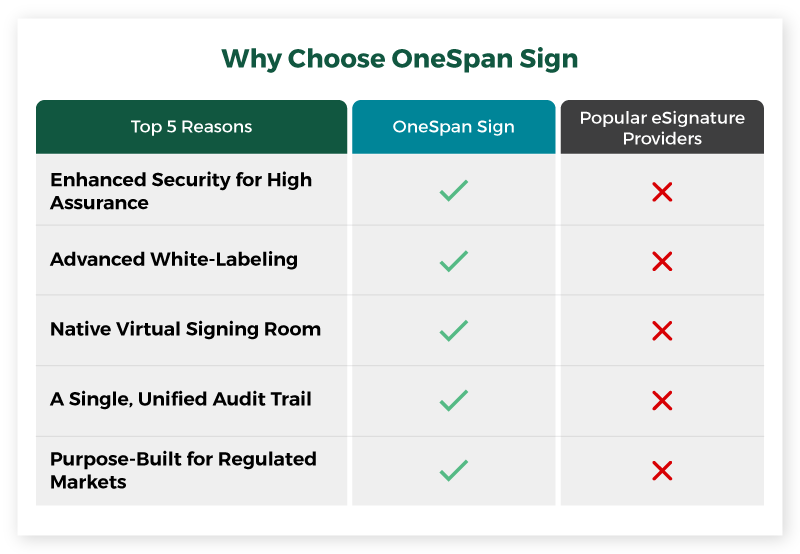 Why Choose OneSpan Sign

| Top 5 Reasons | OneSpan Sign | Popular eSignature Providers |
|---|---|---|
| Enhanced Security for High Assurance | ✓ | ✗ |
| Advanced White-Labeling | ✓ | ✗ |
| Native Virtual Signing Room | ✓ | ✗ |
| A Single, Unified Audit Trail | ✓ | ✗ |
| Purpose-Built for Regulated Markets | ✓ | ✗ |